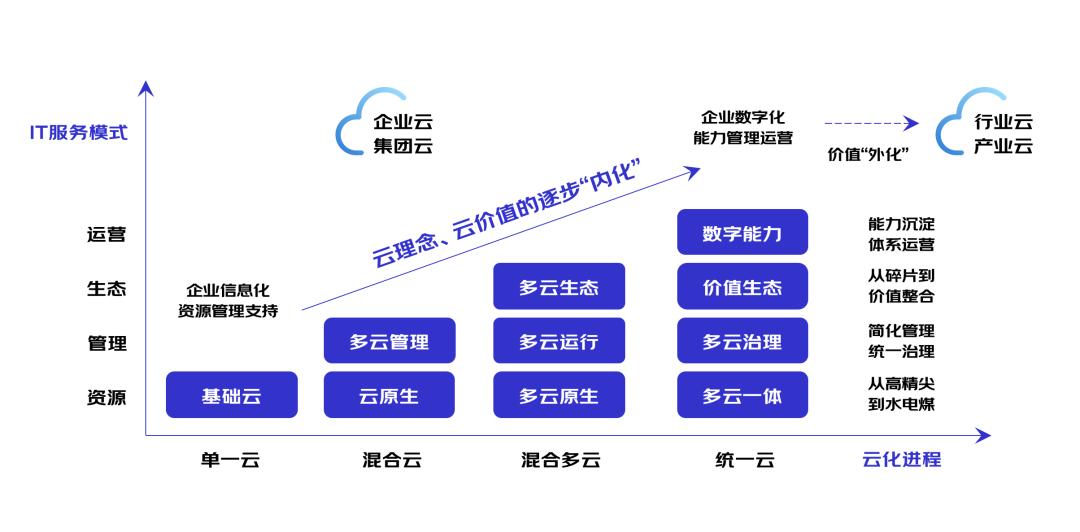 IT服务模式

企业云
集团云

企业数字化
能力管理运营

价值“外化”

行业云
产业云

云理念、云价值的逐步“内化”

运营
生态
管理
资源

企业信息化
资源管理支持

基础云

多云管理
云原生

多云生态
多云运行
多云原生

数字能力
价值生态
多云治理
多云一体

能力沉淀
体系运营

从碎片到
价值整合

简化管理
统一治理

从高精尖
到水电煤

单一云
混合云
混合多云
统一云
云化进程